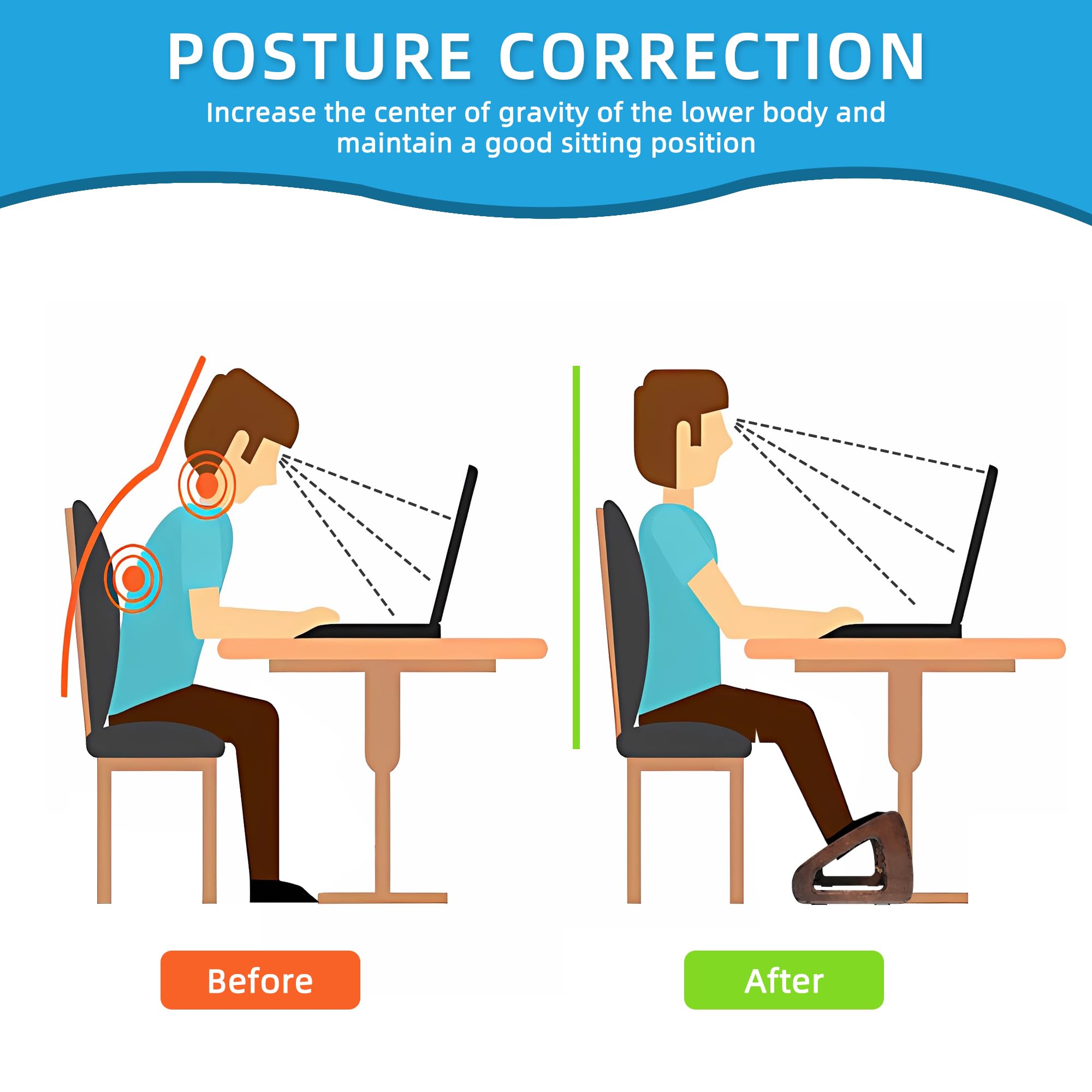 POSTURE CORRECTION

Increase the center of gravity of the lower body and maintain a good sitting position

Before

After